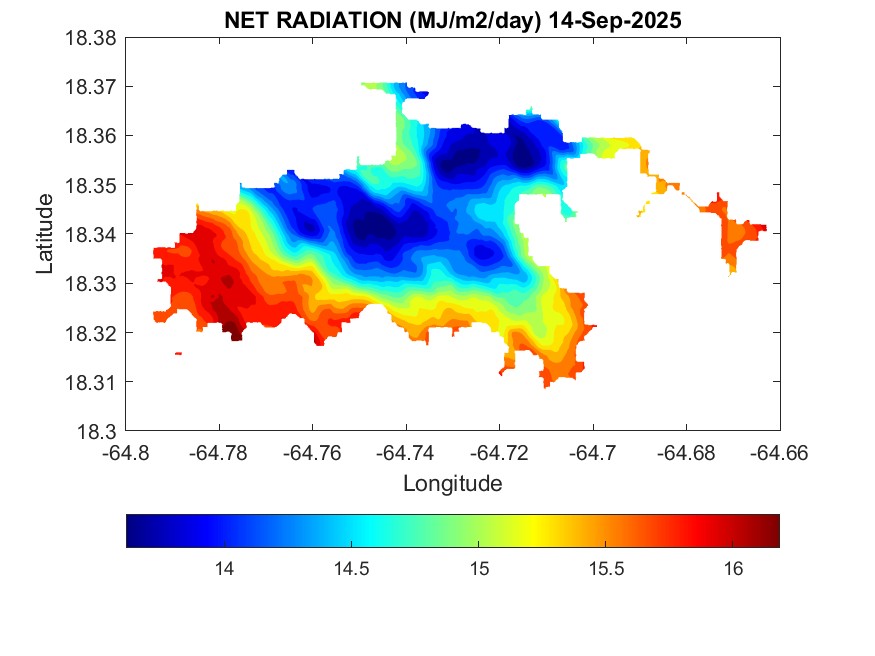 NET RADIATION (MJ/m2/day) 14-Sep-2025

18.38
18.37
18.36
18.35
18.34
18.33
18.32
18.31
18.3

Latitude

-64.8 -64.78 -64.76 -64.74 -64.72 -64.7 -64.68 -64.66

Longitude

14 14.5 15 15.5 16